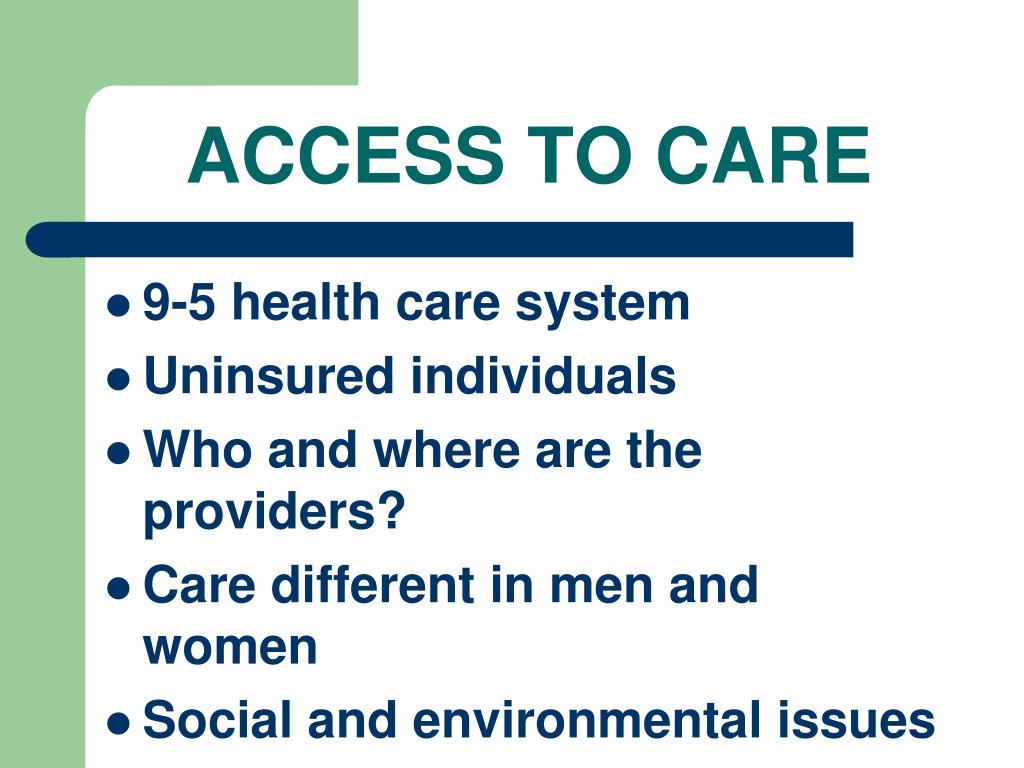 ACCESS TO CARE

- 9-5 health care system
- Uninsured individuals
- Who and where are the providers?
- Care different in men and women
- Social and environmental issues